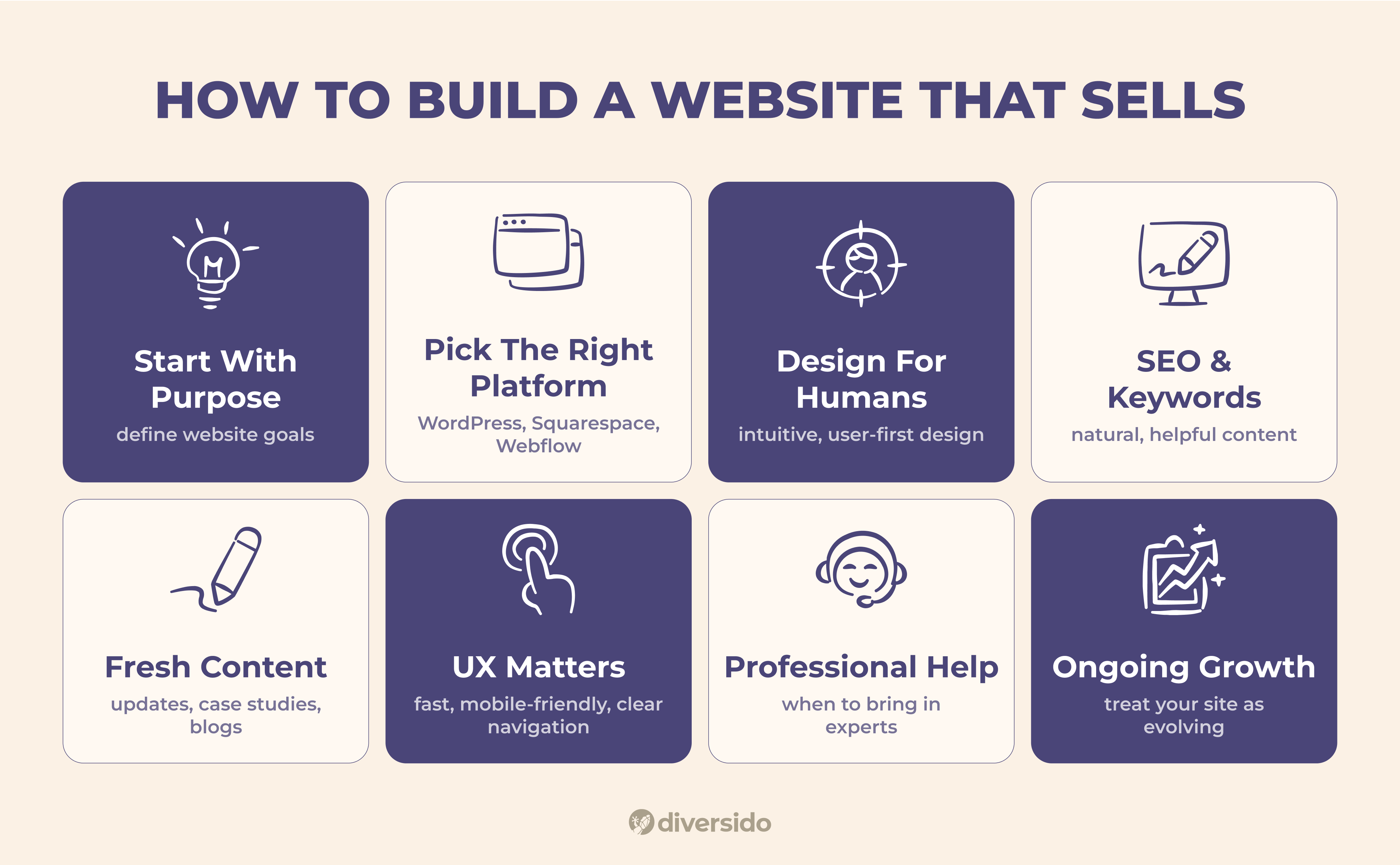 HOW TO BUILD A WEBSITE THAT SELLS

Start With Purpose
define website goals

Pick The Right Platform
WordPress, Squarespace, Webflow

Design For Humans
intuitive, user-first design

SEO & Keywords
natural, helpful content

Fresh Content
updates, case studies, blogs

UX Matters
fast, mobile-friendly, clear navigation

Professional Help
when to bring in experts

Ongoing Growth
treat your site as evolving

diversido